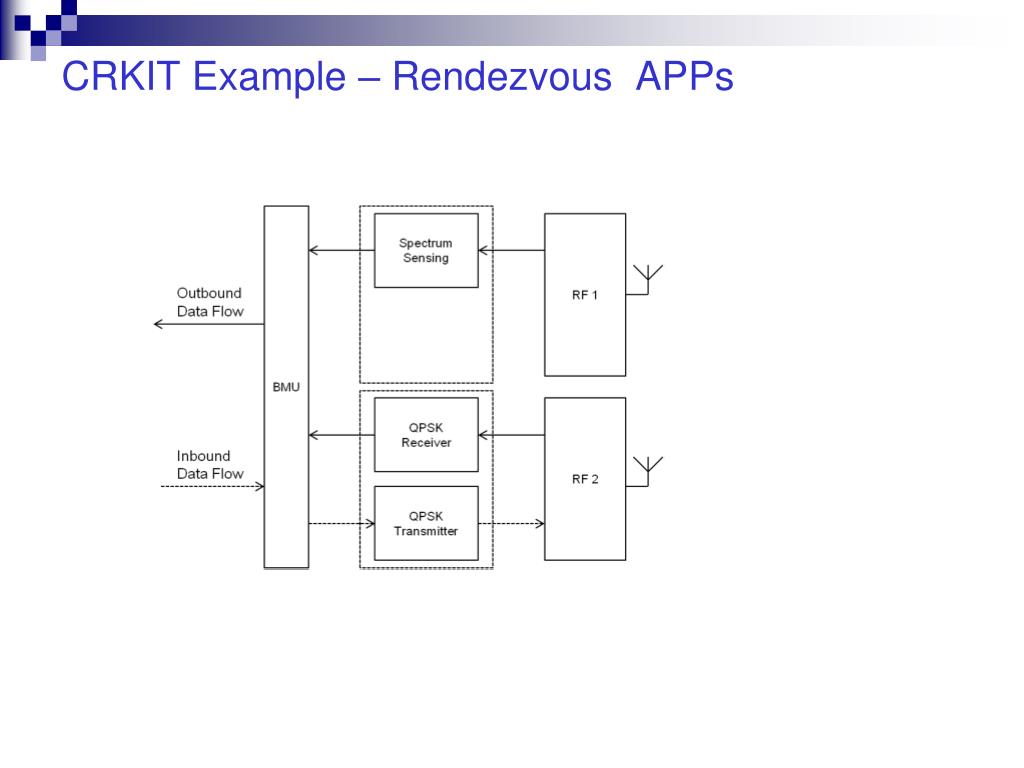 CRKIT Example – Rendezvous  APPs

Outbound Data Flow

Inbound Data Flow

BMU

Spectrum Sensing

QPSK Receiver

QPSK Transmitter

RF 1

RF 2